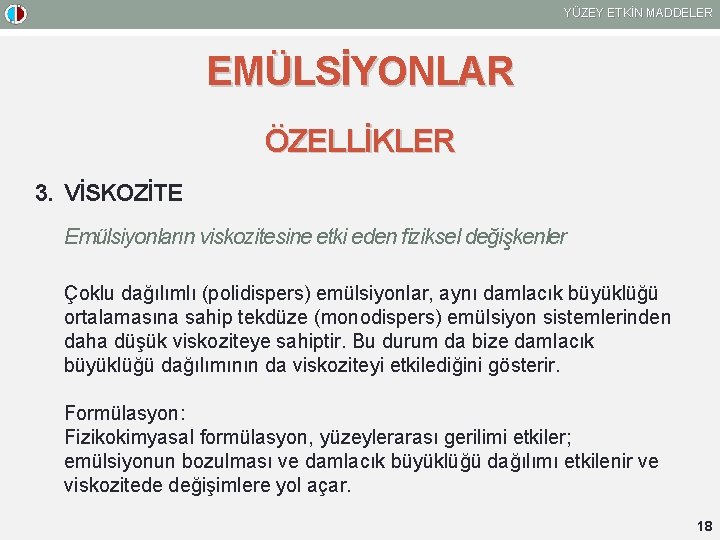 YÜZEY ETKİN MADDELER

EMÜLSİYONLAR

ÖZELLİKLER

3. VİSKOZİTE

Emülsiyonların viskozitesine etki eden fiziksel değişkenler

Çoklu dağılımlı (polidispers) emülsiyonlar, aynı damlacık büyüklüğü ortalamasına sahip tekdüze (monodispers) emülsiyon sistemlerinden daha düşük viskoziteye sahiptir. Bu durum da bize damlacık büyüklüğü dağılımının da viskoziteyi etkilediğini gösterir.

Formülasyon:
Fizikokimyasal formülasyon, yüzeylerarası gerilimi etkiler; emülsiyonun bozulması ve damlacık büyüklüğü dağılımı etkilenir ve viskozitede değişimlere yol açar.

18